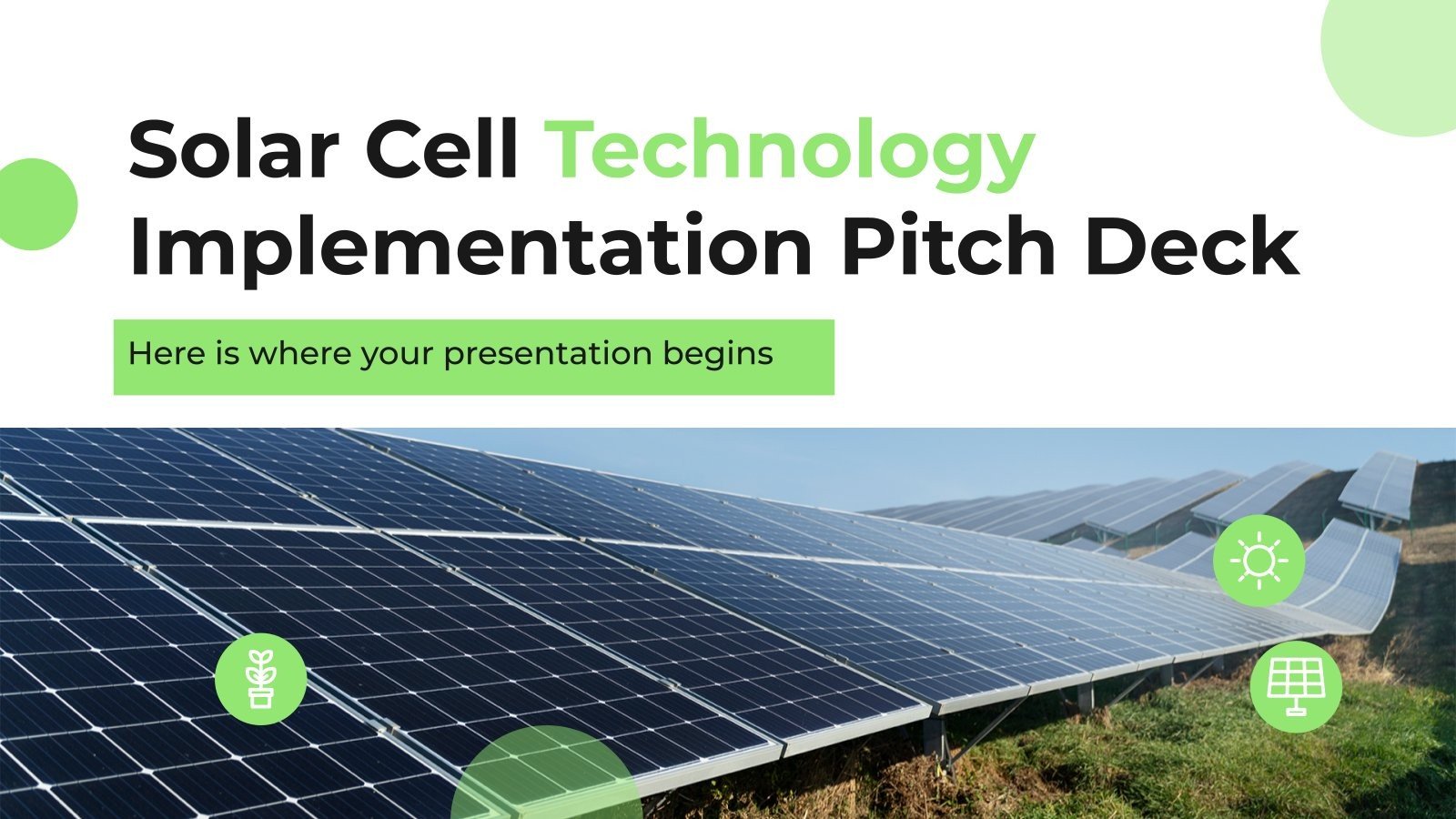 Solar Cell Technology Implementation Pitch Deck

Here is where your presentation begins